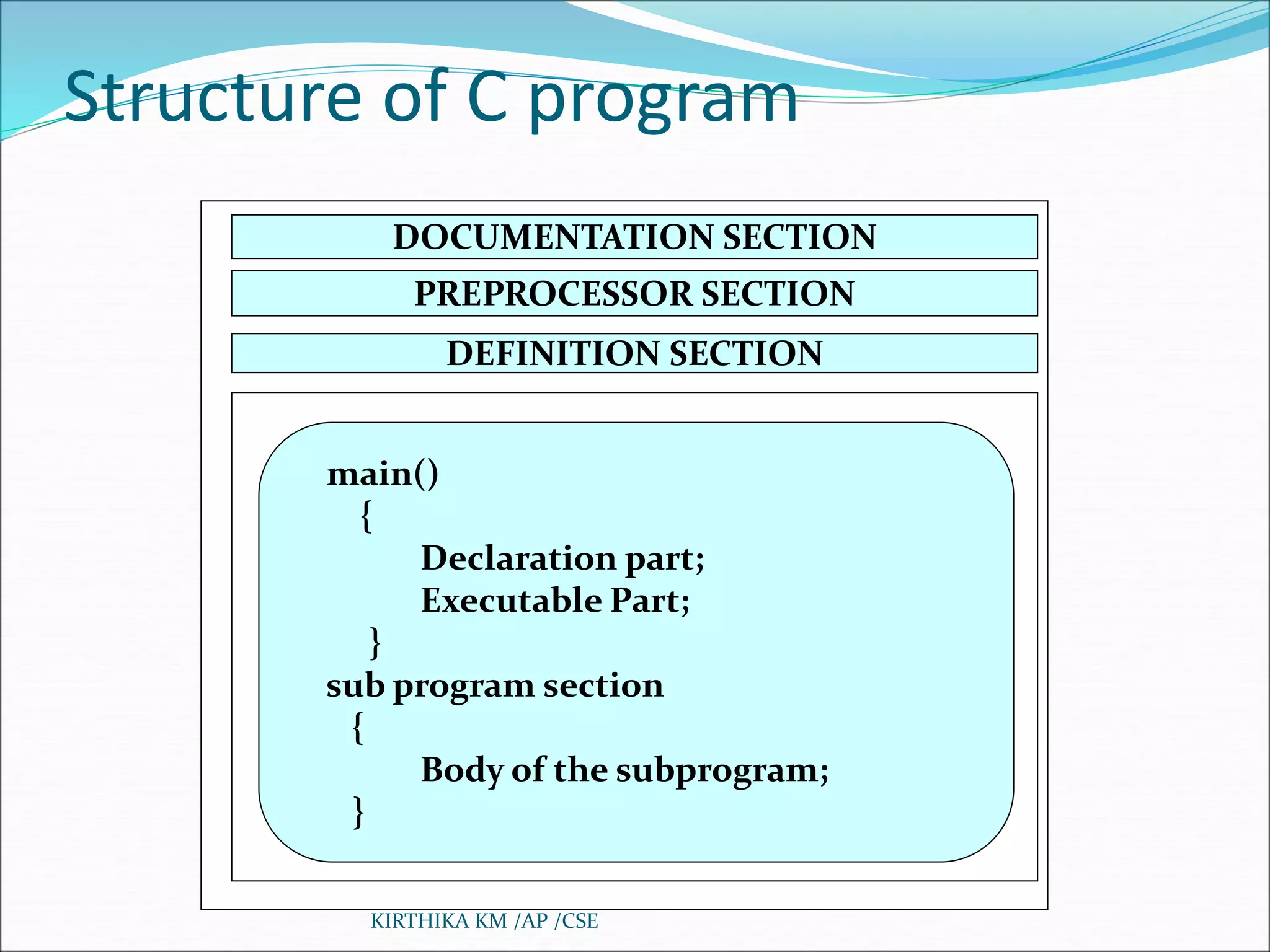 Structure of C program

DOCUMENTATION SECTION

PREPROCESSOR SECTION

DEFINITION SECTION

main()
{
Declaration part;
Executable Part;
}
sub program section
{
Body of the subprogram;
}

KIRTHIKA KM /AP /CSE